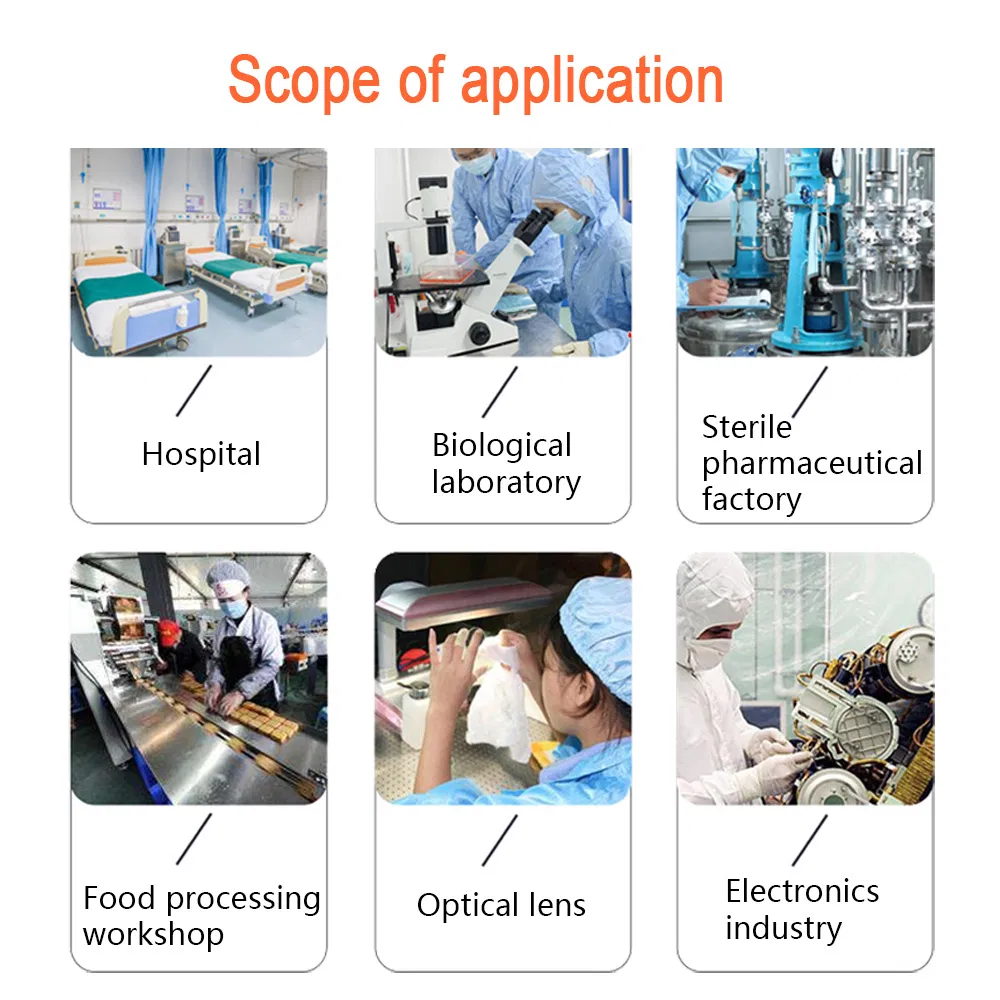 Scope of application

Hospital

Biological laboratory

Sterile pharmaceutical factory

Food processing workshop

Optical lens

Electronics industry